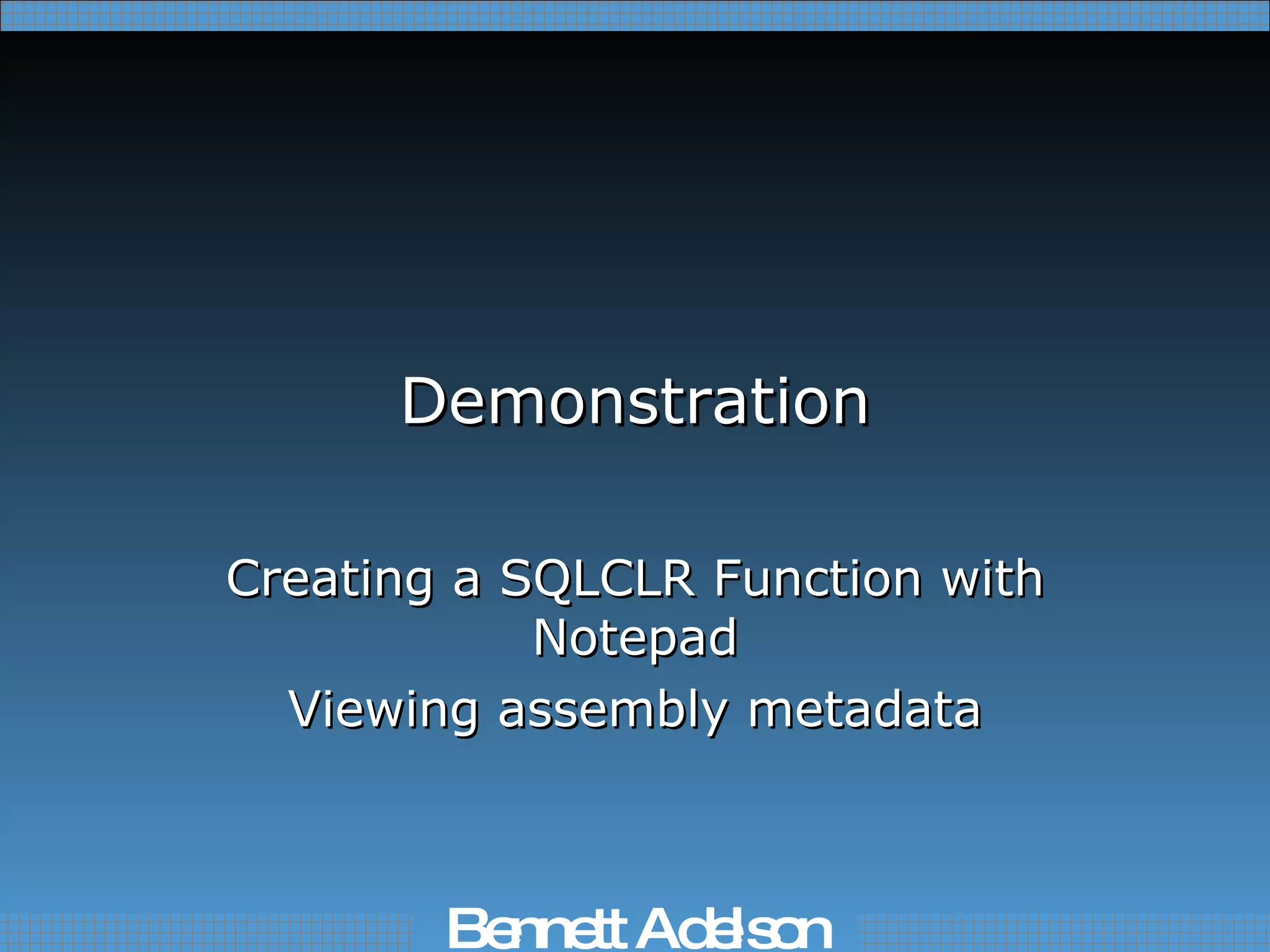 Demonstration

Creating a SQLCLR Function with Notepad

Viewing assembly metadata

Bennett Adelson